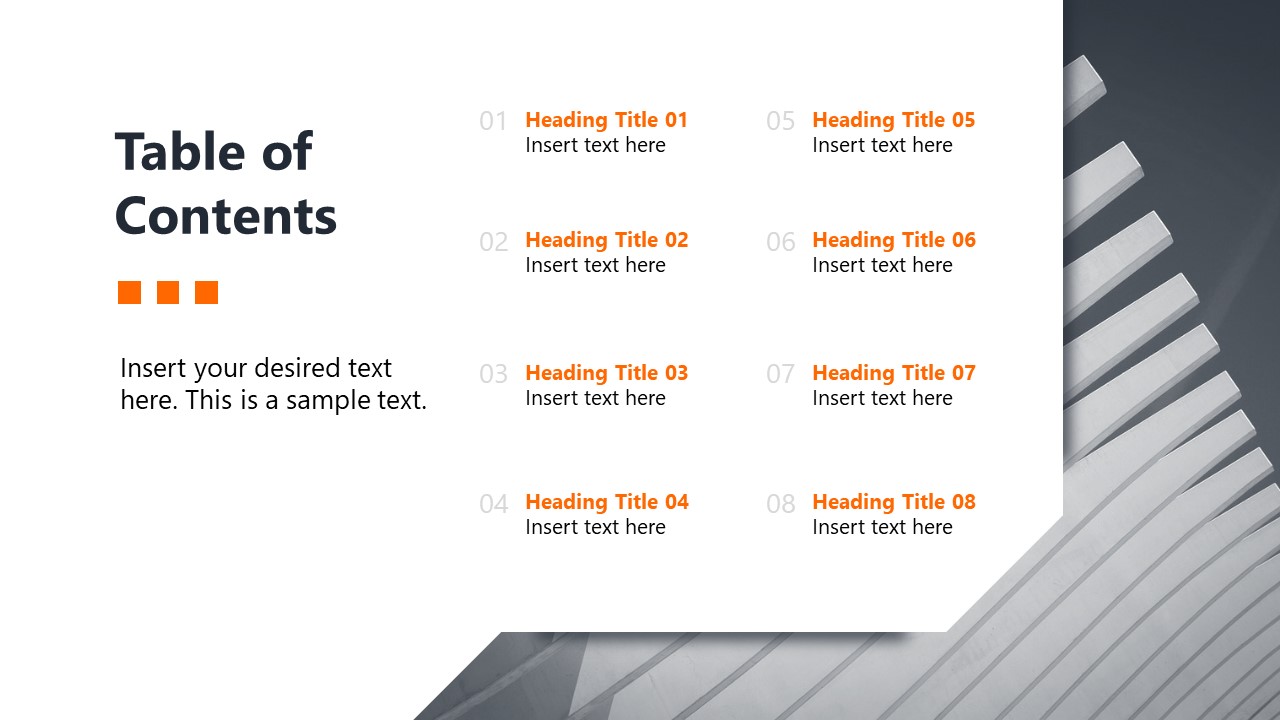 Table of Contents

Insert your desired text here. This is a sample text.

01 Heading Title 01
Insert text here

02 Heading Title 02
Insert text here

03 Heading Title 03
Insert text here

04 Heading Title 04
Insert text here

05 Heading Title 05
Insert text here

06 Heading Title 06
Insert text here

07 Heading Title 07
Insert text here

08 Heading Title 08
Insert text here